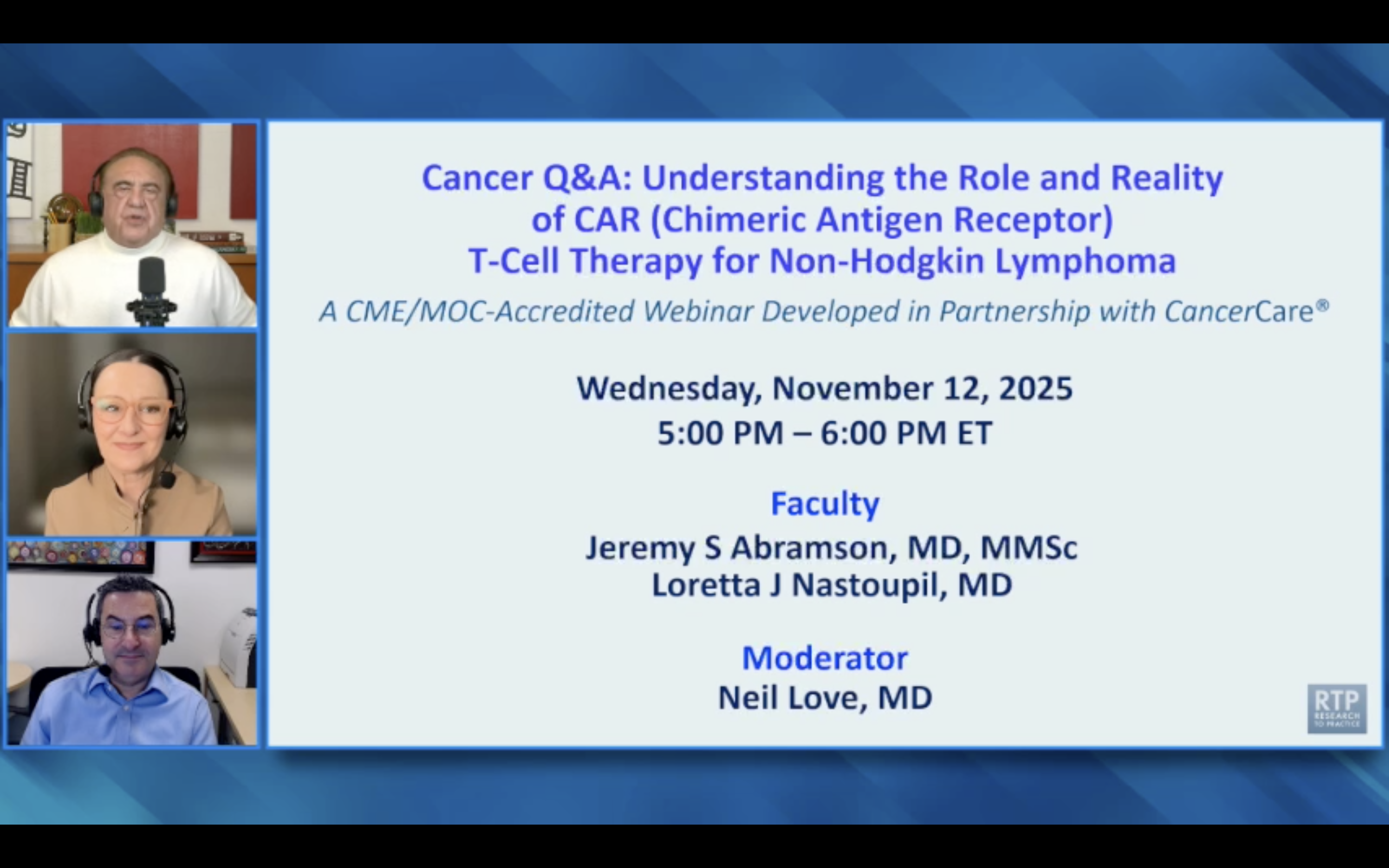 Cancer Q&A: Understanding the Role and Reality of CAR (Chimeric Antigen Receptor) T-Cell Therapy for Non-Hodgkin Lymphoma

A CME/MOC-Accredited Webinar Developed in Partnership with CancerCare®

Wednesday, November 12, 2025
5:00 PM – 6:00 PM ET

Faculty
Jeremy S Abramson, MD, MMSc
Loretta J Nastoupil, MD

Moderator
Neil Love, MD

RTP
RESEARCH TO PRACTICE